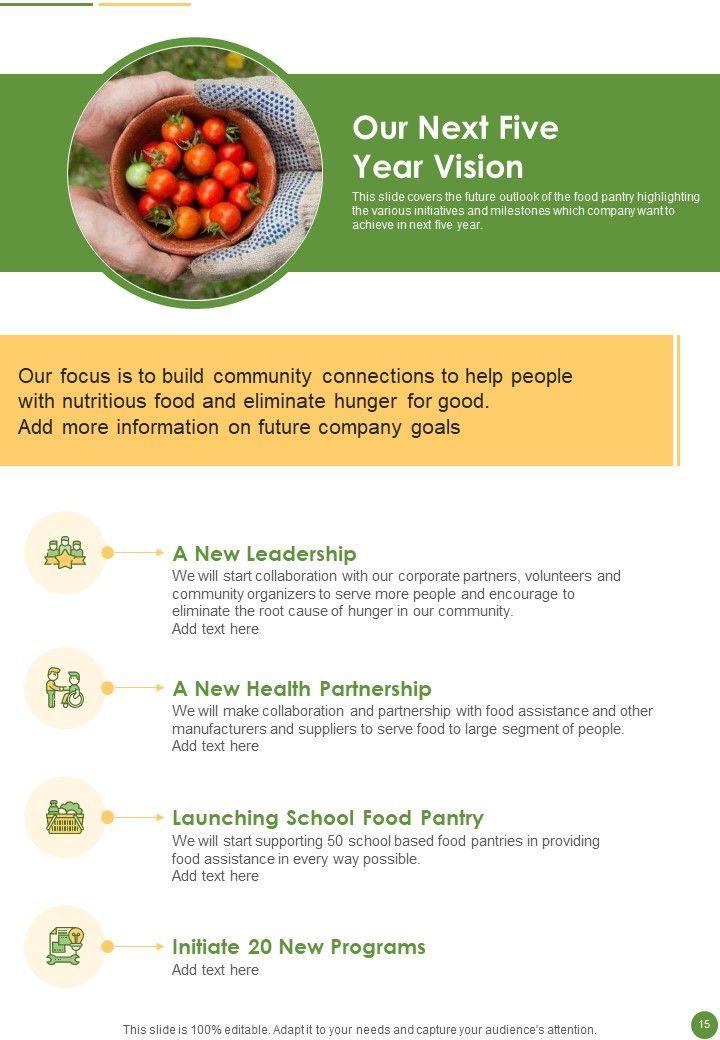 Our Next Five Year Vision

This slide covers the future outlook of the food pantry highlighting the various initiatives and milestones which company want to achieve in next five year.

Our focus is to build community connections to help people with nutritious food and eliminate hunger for good. Add more information on future company goals

A New Leadership

We will start collaboration with our corporate partners, volunteers and community organizers to serve more people and encourage to eliminate the root cause of hunger in our community.
Add text here

A New Health Partnership

We will make collaboration and partnership with food assistance and other manufacturers and suppliers to serve food to large segment of people.
Add text here

Launching School Food Pantry

We will start supporting 50 school based food pantries in providing food assistance in every way possible.
Add text here

Initiate 20 New Programs

Add text here

This slide is 100% editable. Adapt it to your needs and capture your audience's attention.

15